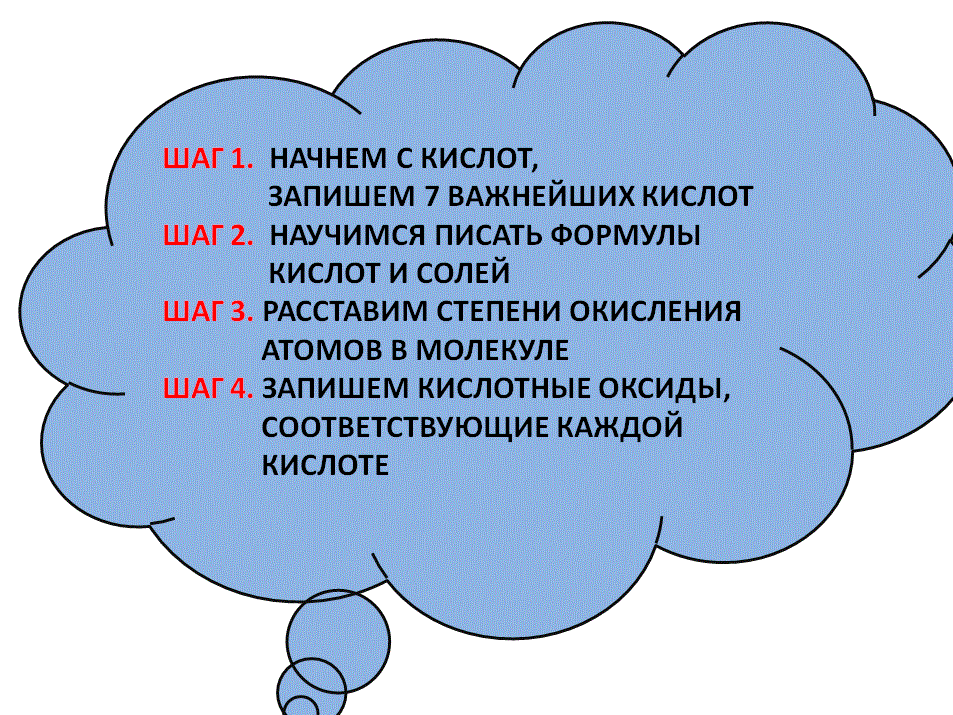 ШАГ 1. НАЧНЕМ С КИСЛОТ, ЗАПИШЕМ 7 ВАЖНЕЙШИХ КИСЛОТ
ШАГ 2. НАУЧИМСЯ ПИСАТЬ ФОРМУЛЫ КИСЛОТ И СОЛЕЙ
ШАГ 3. РАССТАВИМ СТЕПЕНИ ОКИСЛЕНИЯ АТОМОВ В МОЛЕКУЛЕ
ШАГ 4. ЗАПИШЕМ КИСЛОТНЫЕ ОКСИДЫ, СООТВЕТСТВУЮЩИЕ КАЖДОЙ КИСЛОТЕ